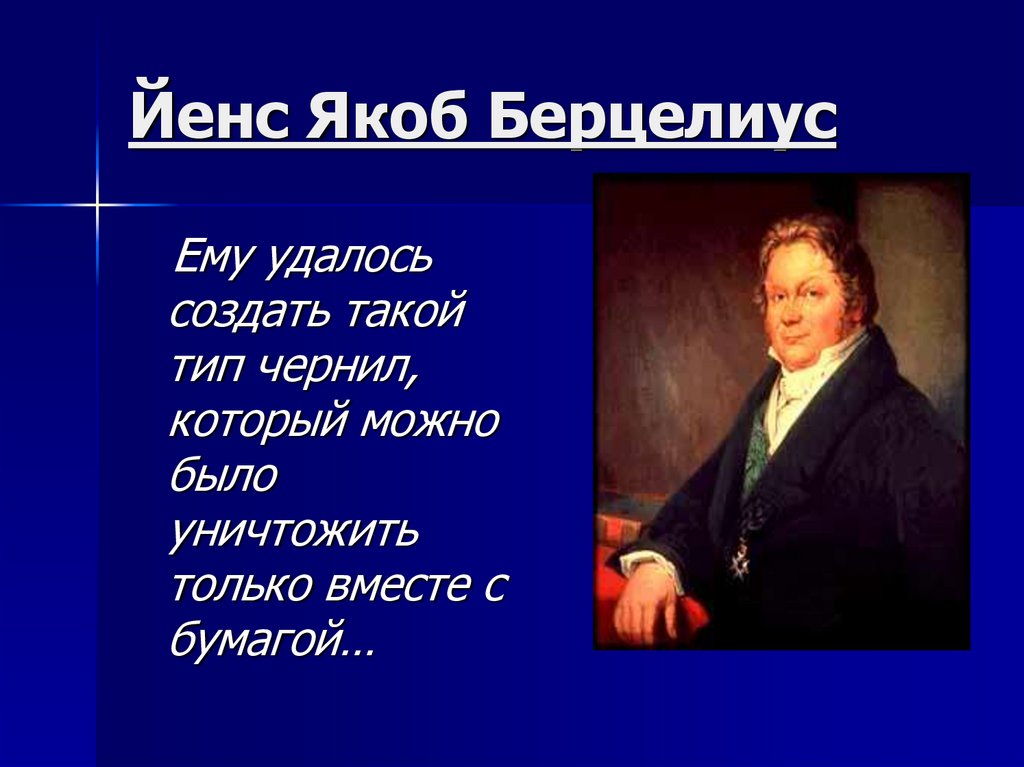 Йенс Якоб Берцелиус

Ему удалось создать такой тип чернил, который можно было уничтожить только вместе с бумагой…